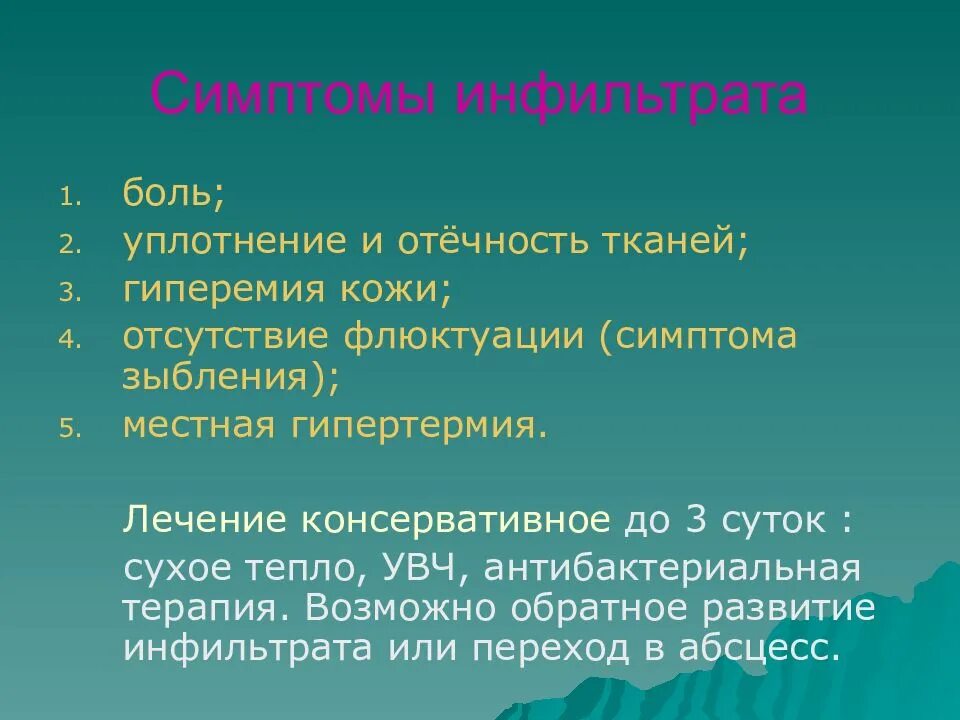 Симптомы инфильтрата

1. боль;
2. уплотнение и отёчность тканей;
3. гиперемия кожи;
4. отсутствие флюктуации (симптома зыбления);
5. местная гипертермия.

Лечение консервативное до 3 суток :

сухое тепло, УВЧ, антибактериальная терапия. Возможно обратное развитие инфильтрата или переход в абсцесс.